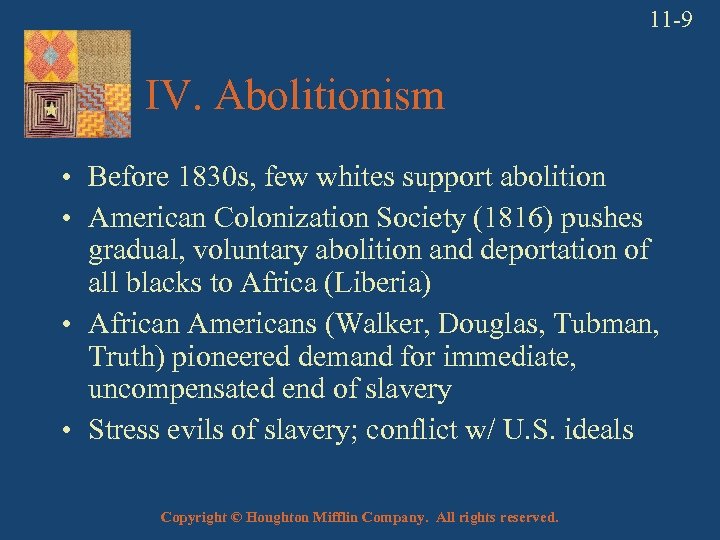 11-9

IV. Abolitionism

• Before 1830s, few whites support abolition
• American Colonization Society (1816) pushes gradual, voluntary abolition and deportation of all blacks to Africa (Liberia)
• African Americans (Walker, Douglas, Tubman, Truth) pioneered demand for immediate, uncompensated end of slavery
• Stress evils of slavery; conflict w/ U.S. ideals

Copyright © Houghton Mifflin Company. All rights reserved.